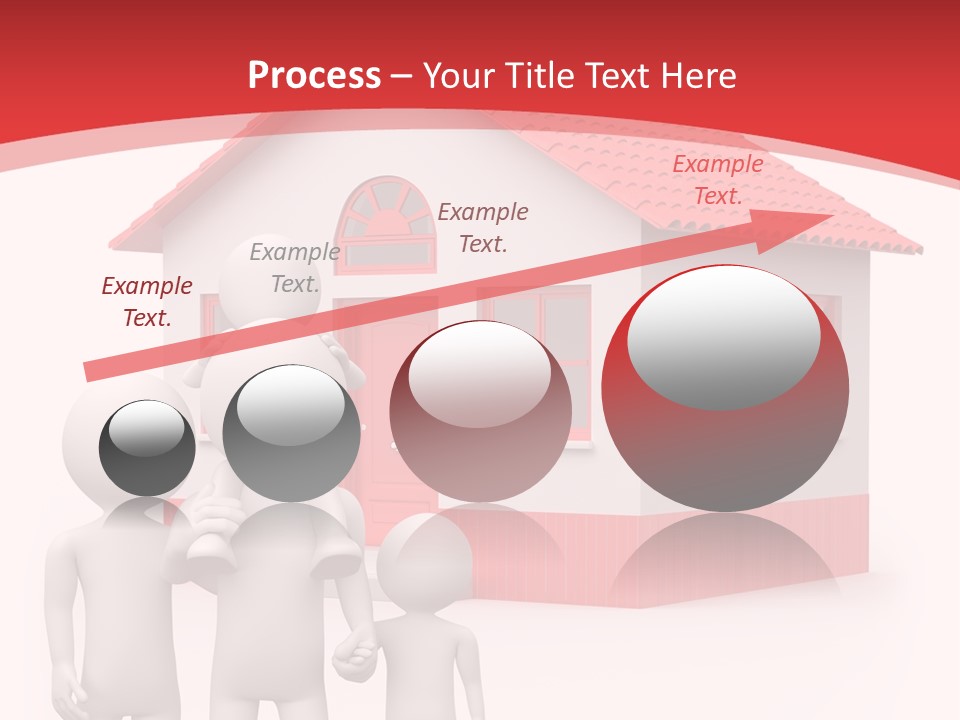 Process – Your Title Text Here

Example Text.

Example Text.

Example Text.

Example Text.